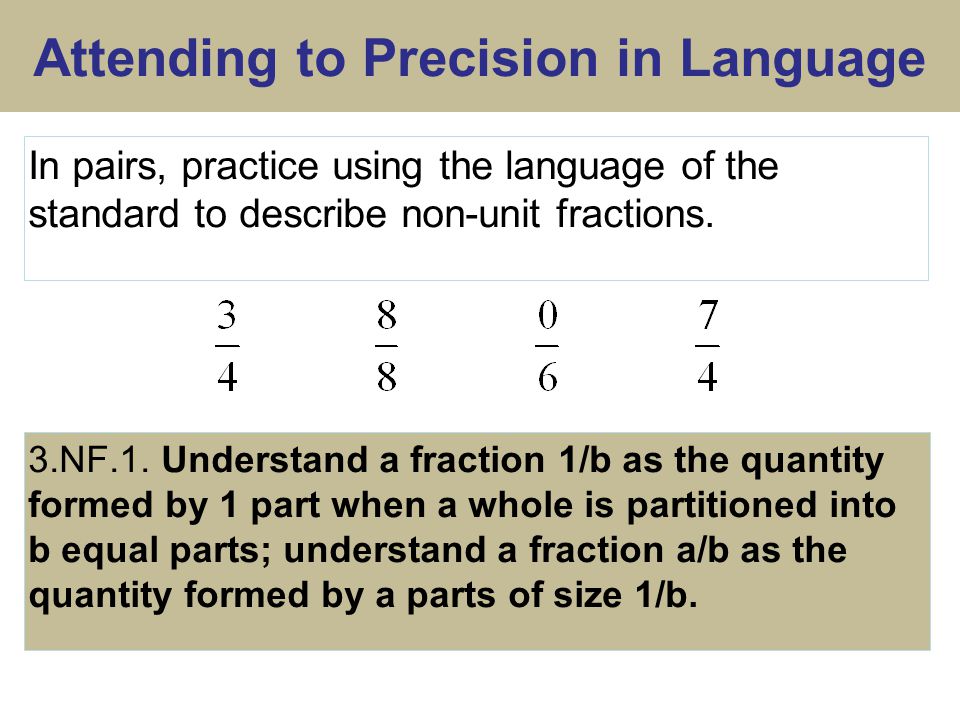 Attending to Precision in Language

In pairs, practice using the language of the standard to describe non-unit fractions.

$\frac{3}{4}$ $\frac{8}{8}$ $\frac{0}{6}$ $\frac{7}{4}$

3.NF.1. Understand a fraction 1/b as the quantity formed by 1 part when a whole is partitioned into b equal parts; understand a fraction a/b as the quantity formed by a parts of size 1/b.